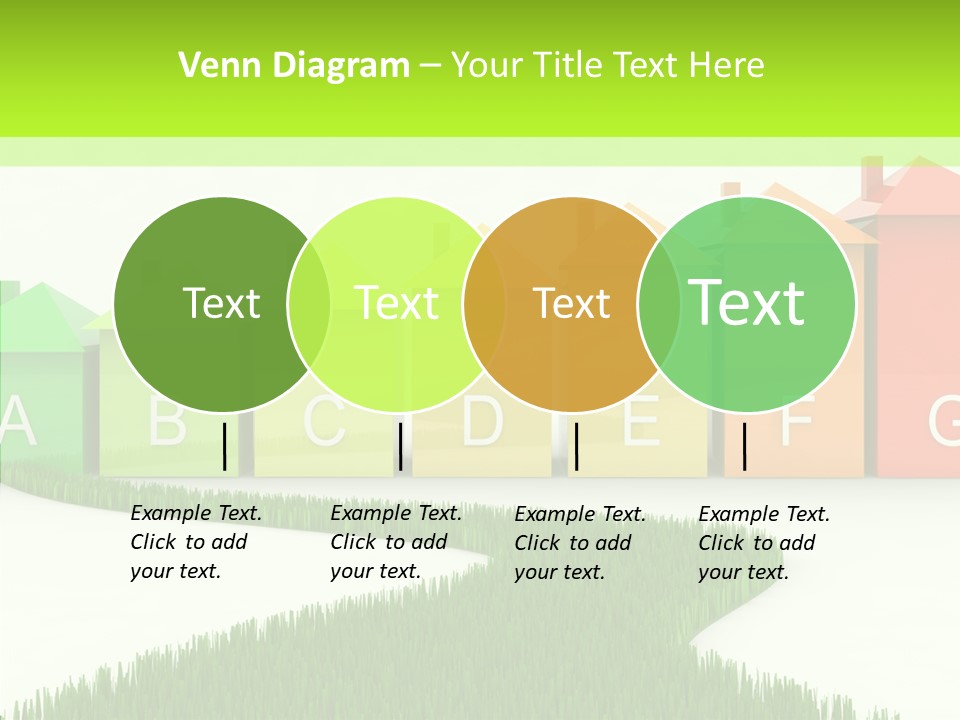 Venn Diagram – Your Title Text Here

Text

Text

Text

Text

A B C D E F G

Example Text. Click to add your text.

Example Text. Click to add your text.

Example Text. Click to add your text.

Example Text. Click to add your text.